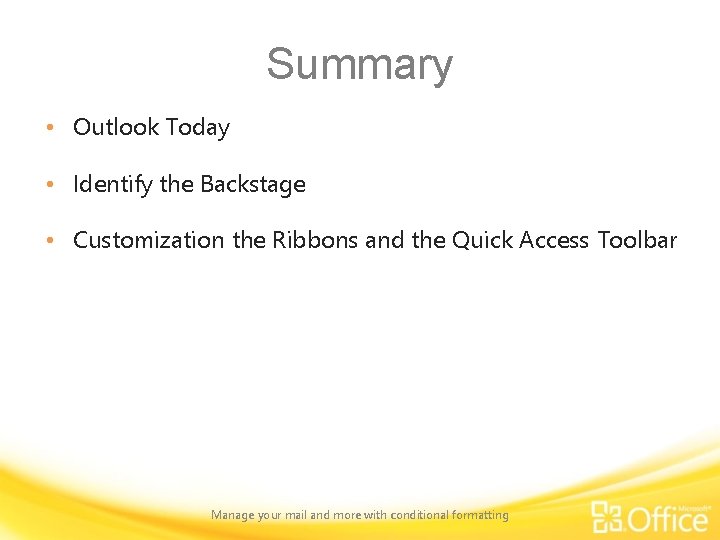 Summary

• Outlook Today

• Identify the Backstage

• Customization the Ribbons and the Quick Access Toolbar

Manage your mail and more with conditional formatting

Microsoft® Office